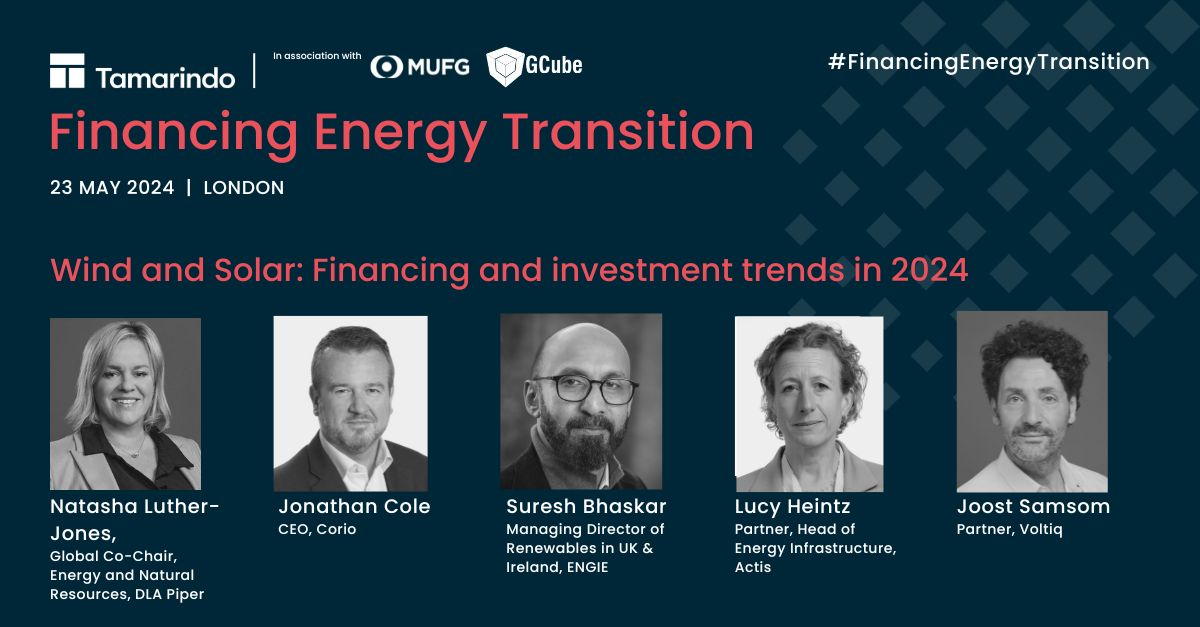 Tamarindo | In association with MUFG GCube

#FinancingEnergyTransition

Financing Energy Transition

23 MAY 2024 | LONDON

Wind and Solar: Financing and investment trends in 2024

Natasha Luther-Jones,
Global Co-Chair, Energy and Natural Resources, DLA Piper

Jonathan Cole
CEO, Corio

Suresh Bhaskar
Managing Director of Renewables in UK & Ireland, ENGIE

Lucy Heintz
Partner, Head of Energy Infrastructure, Actis

Joost Samsom
Partner, Voltiq